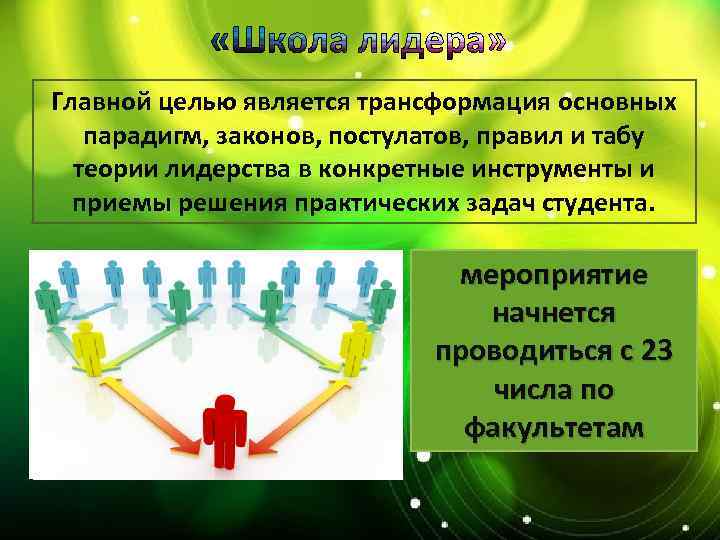 «Школа лидера»

Главной целью является трансформация основных парадигм, законов, постулатов, правил и табу теории лидерства в конкретные инструменты и приемы решения практических задач студента.

мероприятие начнется проводиться с 23 числа по факультетам